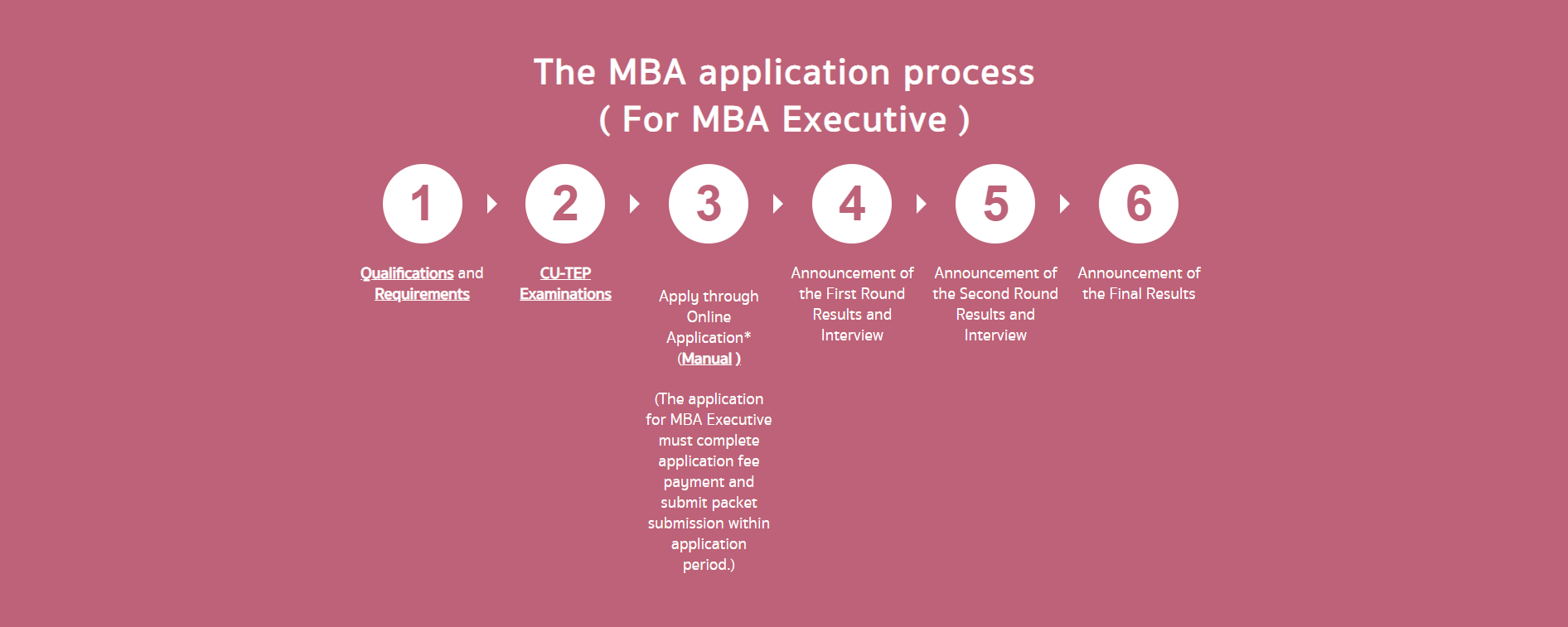 The MBA application process
( For MBA Executive )

1

Qualifications and Requirements

2

CU-TEP Examinations

3

Apply through Online Application* (Manual )

(The application for MBA Executive must complete application fee payment and submit packet submission within application period.)

4

Announcement of the First Round Results and Interview

5

Announcement of the Second Round Results and Interview

6

Announcement of the Final Results